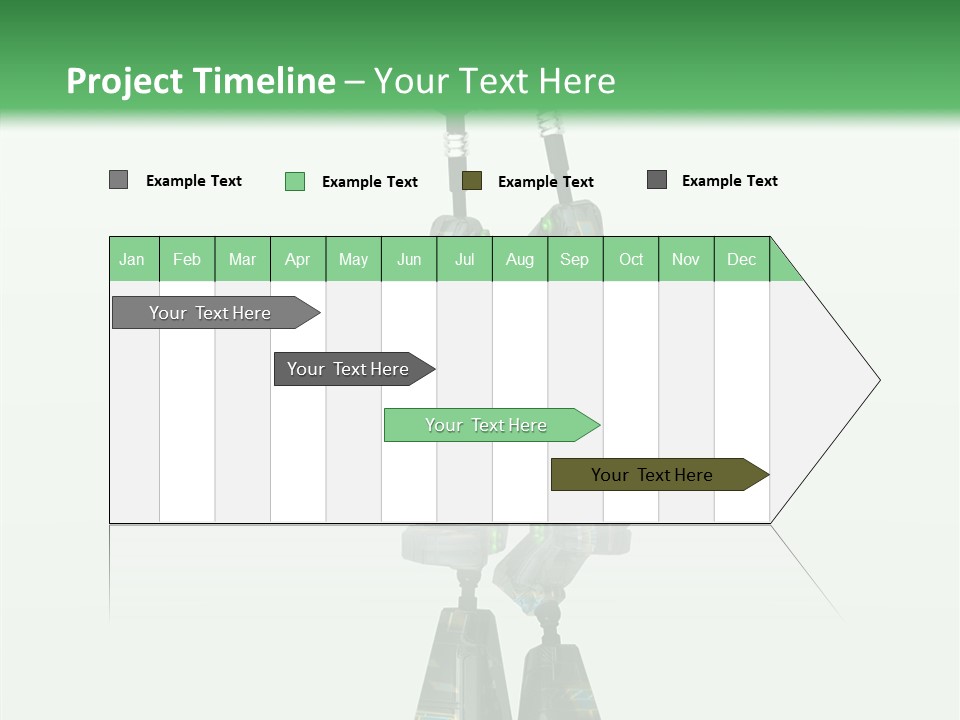 Project Timeline – Your Text Here

Example Text
Example Text
Example Text
Example Text

| Jan | Feb | Mar | Apr | May | Jun | Jul | Aug | Sep | Oct | Nov | Dec |
|---|---|---|---|---|---|---|---|---|---|---|---|

Your Text Here

Your Text Here

Your Text Here

Your Text Here